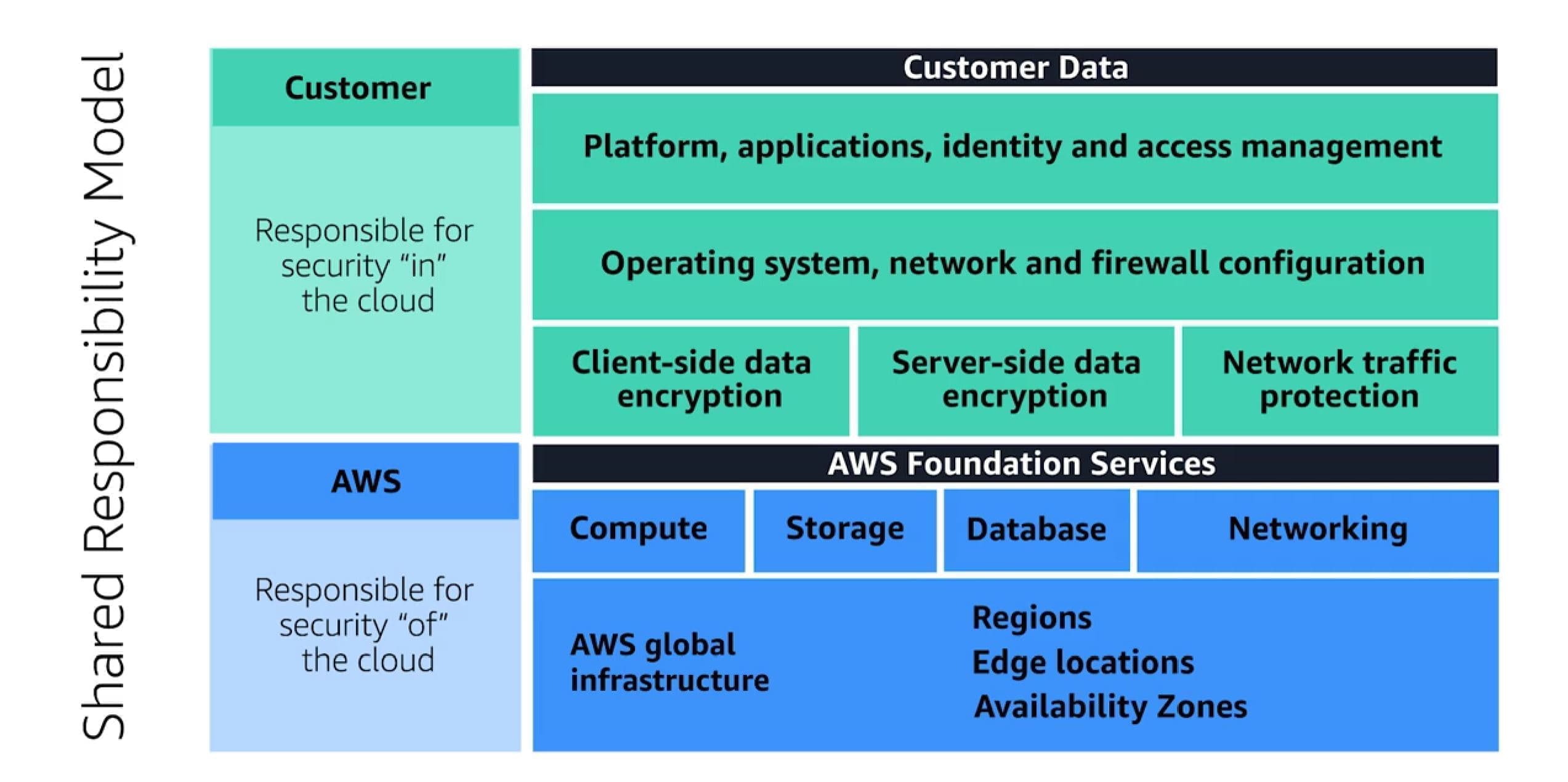 Shared Responsibility Model

Customer

Responsible for security “in” the cloud

Customer Data

Platform, applications, identity and access management

Operating system, network and firewall configuration

Client-side data encryption

Server-side data encryption

Network traffic protection

AWS

Responsible for security “of” the cloud

AWS Foundation Services

Compute

Storage

Database

Networking

AWS global infrastructure

Regions
Edge locations
Availability Zones